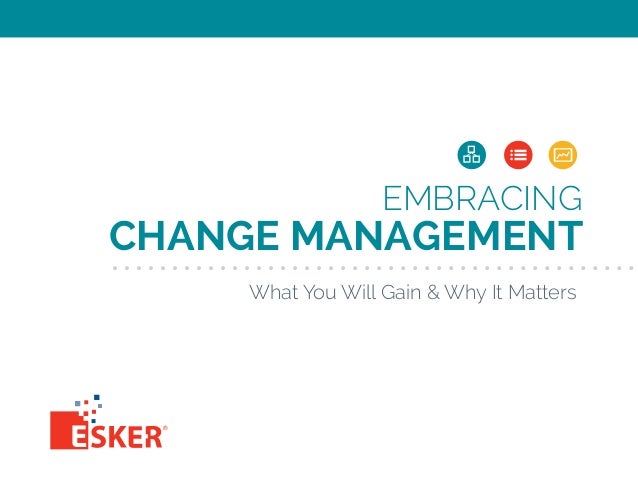 EMBRACING
CHANGE MANAGEMENT

What You Will Gain & Why It Matters

ESKER®